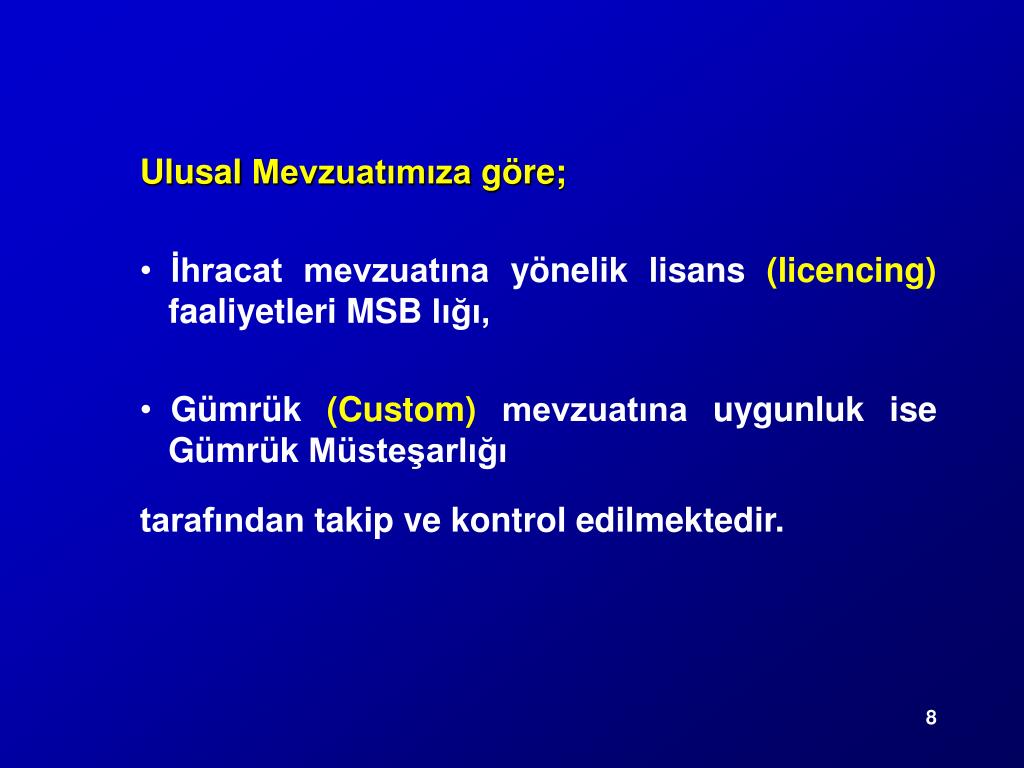 Ulusal Mevzuatımıza göre;

• İhracat mevzuatına yönelik lisans (licencing) faaliyetleri MSB lığı,

• Gümrük (Custom) mevzuatına uygunluk ise Gümrük Müsteşarlığı

tarafından takip ve kontrol edilmektedir.

8